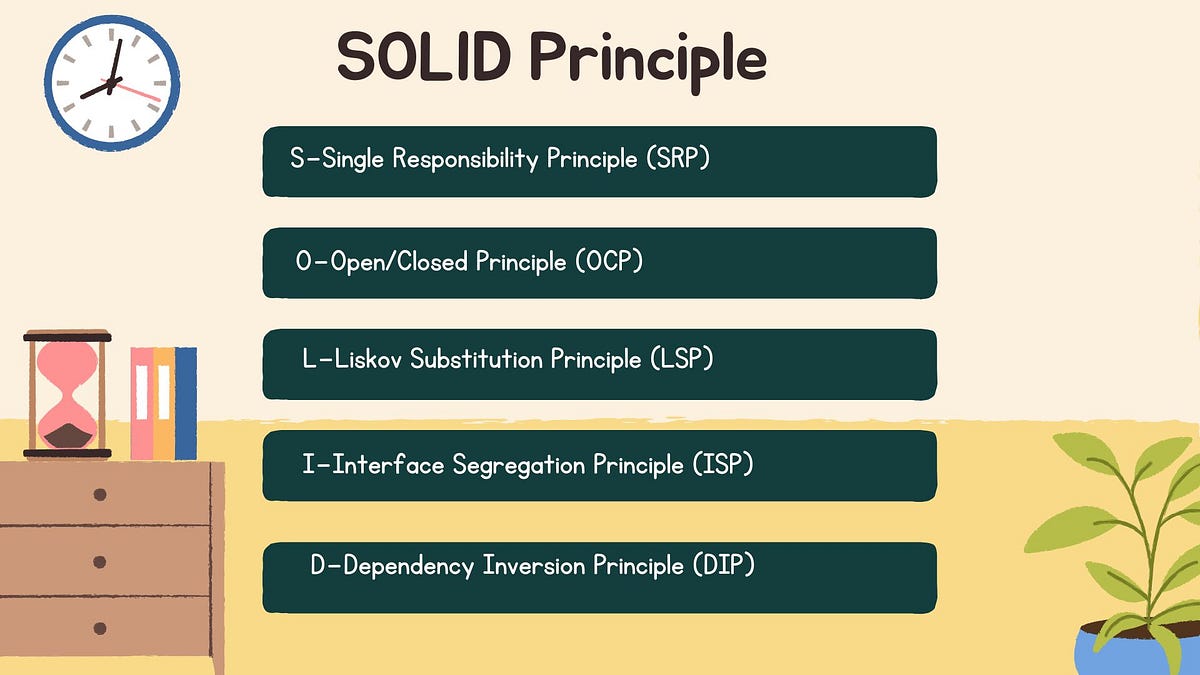 SOLID Principle

S-Single Responsibility Principle (SRP)

O-Open/Closed Principle (OCP)

L-Liskov Substitution Principle (LSP)

I-Interface Segregation Principle (ISP)

D-Dependency Inversion Principle (DIP)